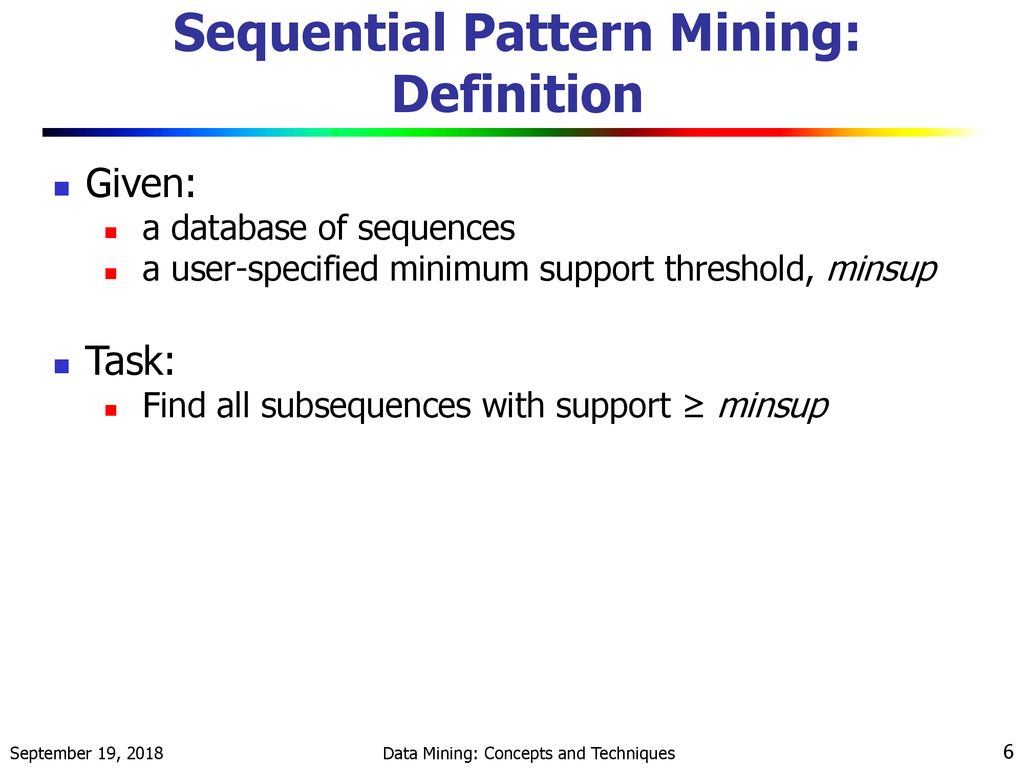 Sequential Pattern Mining: Definition

Given:
a database of sequences
a user-specified minimum support threshold, minsup

Task:
Find all subsequences with support ≥ minsup

September 19, 2018

Data Mining: Concepts and Techniques

6